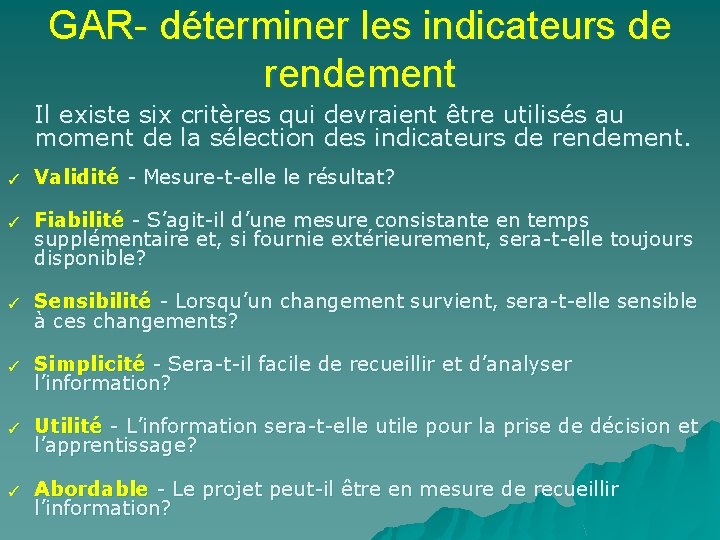 GAR- déterminer les indicateurs de rendement

Il existe six critères qui devraient être utilisés au moment de la sélection des indicateurs de rendement.

✓ Validité - Mesure-t-elle le résultat?

✓ Fiabilité - S'agit-il d'une mesure consistante en temps supplémentaire et, si fournie extérieurement, sera-t-elle toujours disponible?

✓ Sensibilité - Lorsqu'un changement survient, sera-t-elle sensible à ces changements?

✓ Simplicité - Sera-t-il facile de recueillir et d'analyser l'information?

✓ Utilité - L'information sera-t-elle utile pour la prise de décision et l'apprentissage?

✓ Abordable - Le projet peut-il être en mesure de recueillir l'information?